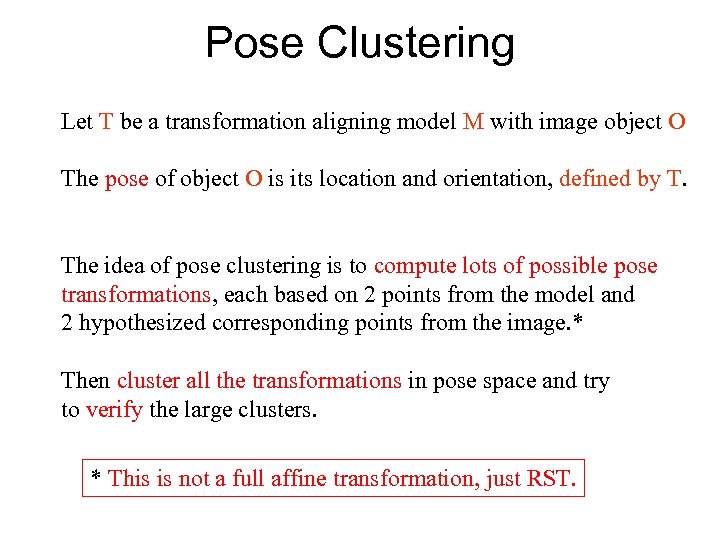 Pose Clustering

Let T be a transformation aligning model M with image object O

The pose of object O is its location and orientation, defined by T.

The idea of pose clustering is to compute lots of possible pose transformations, each based on 2 points from the model and 2 hypothesized corresponding points from the image.*

Then cluster all the transformations in pose space and try to verify the large clusters.

* This is not a full affine transformation, just RST.